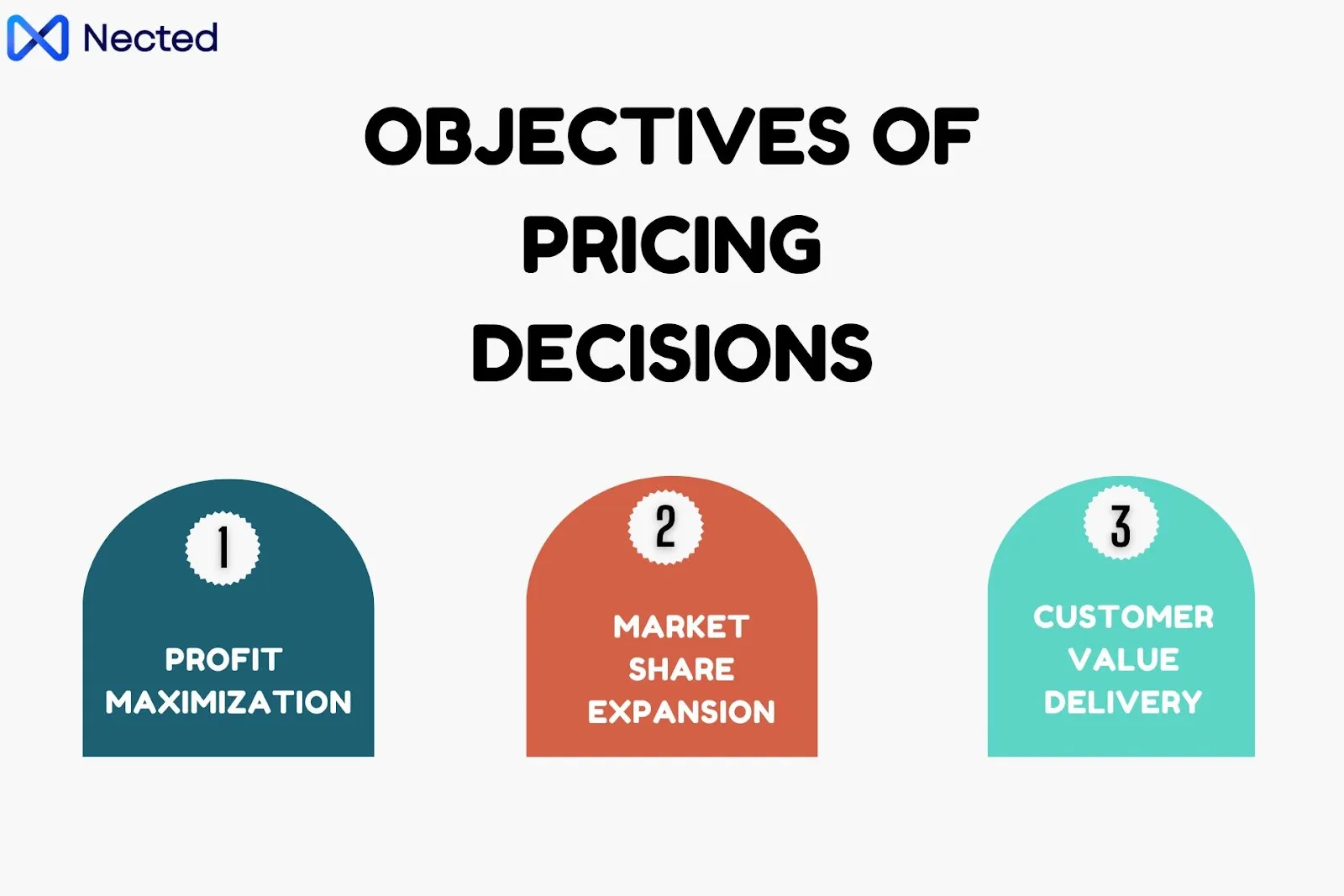 Nected

OBJECTIVES OF PRICING DECISIONS

1
PROFIT MAXIMIZATION

2
MARKET SHARE EXPANSION

3
CUSTOMER VALUE DELIVERY